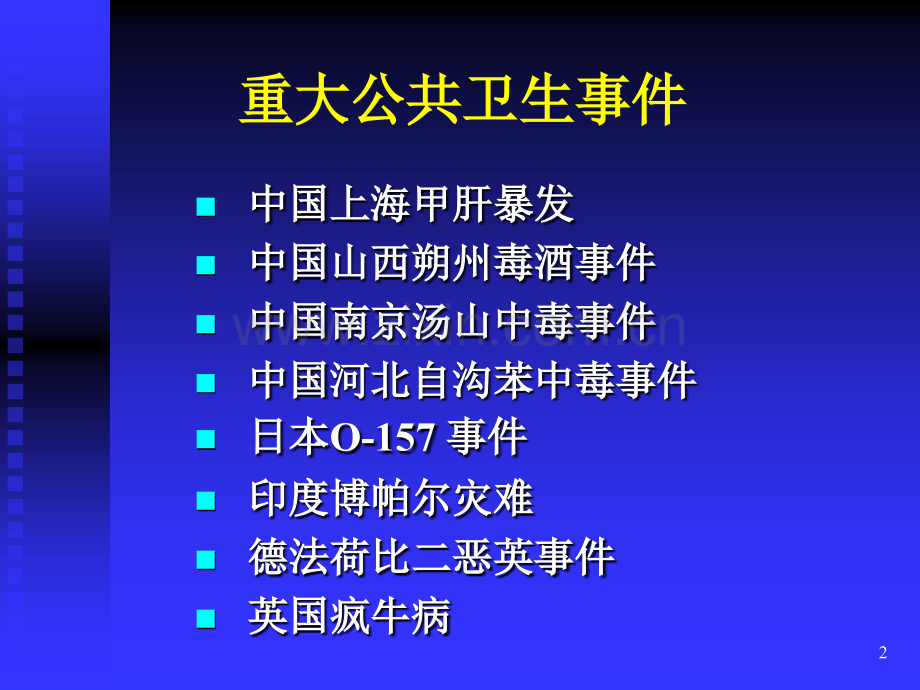 重大公共卫生事件

- 中国上海甲肝暴发
- 中国山西朔州毒酒事件
- 中国南京汤山中毒事件
- 中国河北自沟苯中毒事件
- 日本O-157 事件
- 印度博帕尔灾难
- 德法荷比二恶英事件
- 英国疯牛病

2